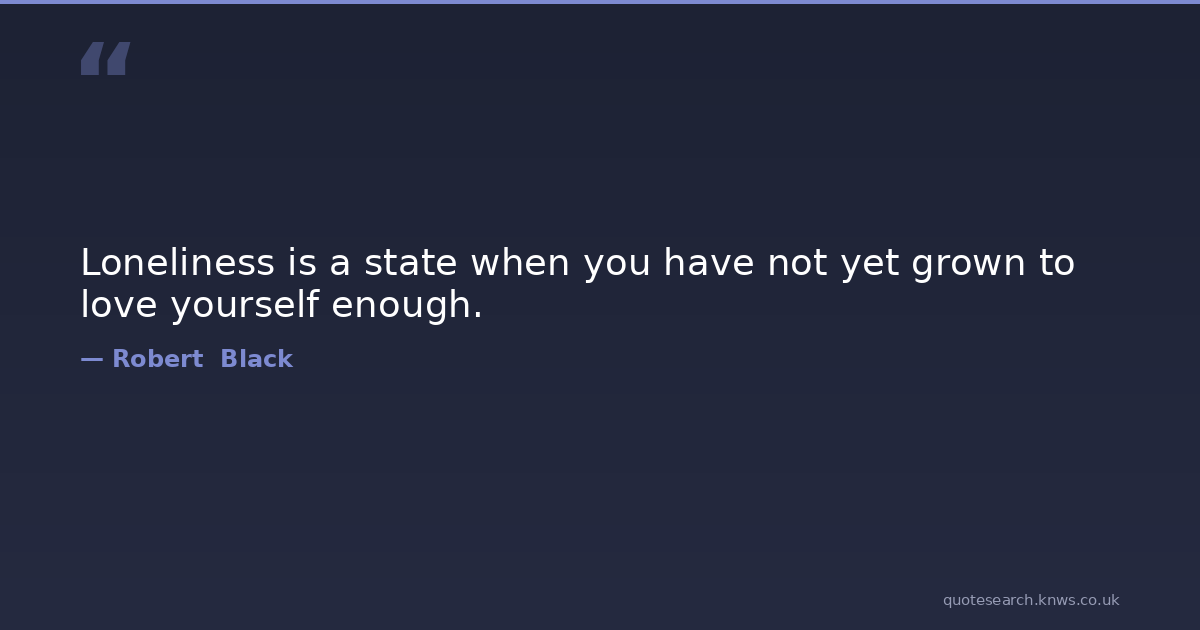 “

Loneliness is a state when you have not yet grown to love yourself enough.

— Robert  Black

quotesearch.knws.co.uk